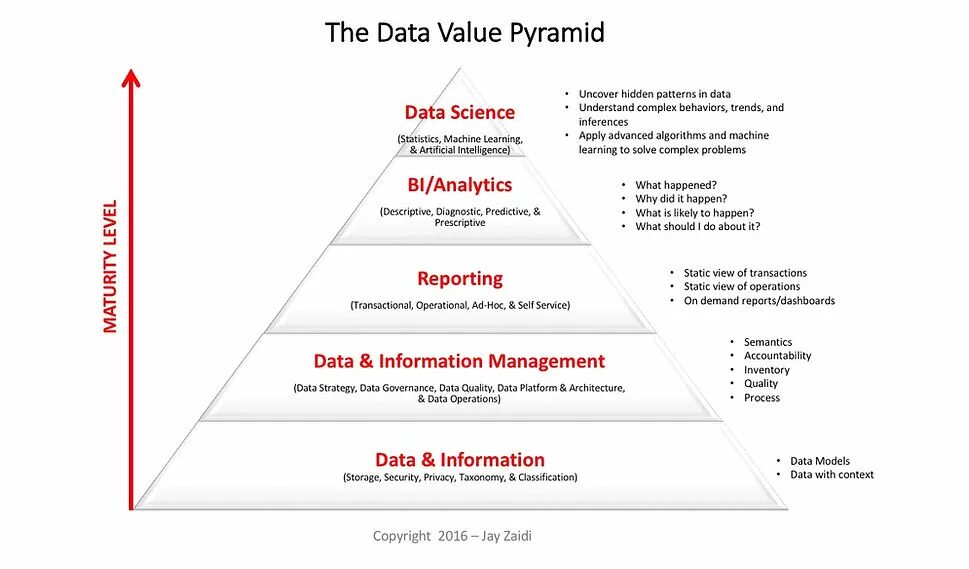 The Data Value Pyramid

MATURITY LEVEL

Data Science
(Statistics, Machine Learning, & Artificial Intelligence)

• Uncover hidden patterns in data
• Understand complex behaviors, trends, and inferences
• Apply advanced algorithms and machine learning to solve complex problems

BI/Analytics
(Descriptive, Diagnostic, Predictive, & Prescriptive

• What happened?
• Why did it happen?
• What is likely to happen?
• What should I do about it?

Reporting
(Transactional, Operational, Ad-Hoc, & Self Service)

• Static view of transactions
• Static view of operations
• On demand reports/dashboards

Data & Information Management
(Data Strategy, Data Governance, Data Quality, Data Platform & Architecture, & Data Operations)

• Semantics
• Accountability
• Inventory
• Quality
• Process

Data & Information
(Storage, Security, Privacy, Taxonomy, & Classification)

• Data Models
• Data with context

Copyright 2016 – Jay Zaidi